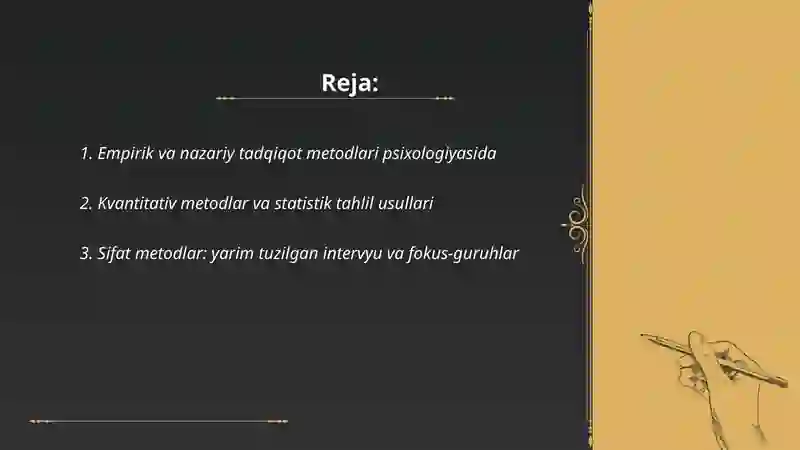 Reja:

1. Empirik va nazariy tadqiqot metodlari psixologiyasida

2. Kvantitativ metodlar va statistik tahlil usullari

3. Sifat metodlar: yarim tuzilgan intervyu va fokus-guruhlar